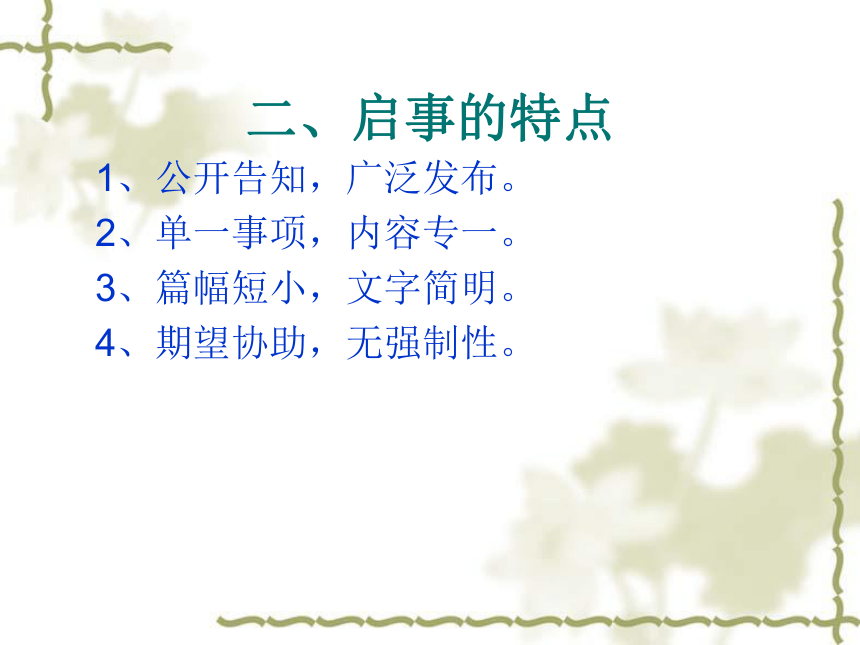 二、启事的特点

1、公开告知，广泛发布。

2、单一事项，内容专一。

3、篇幅短小，文字简明。

4、期望协助，无强制性。